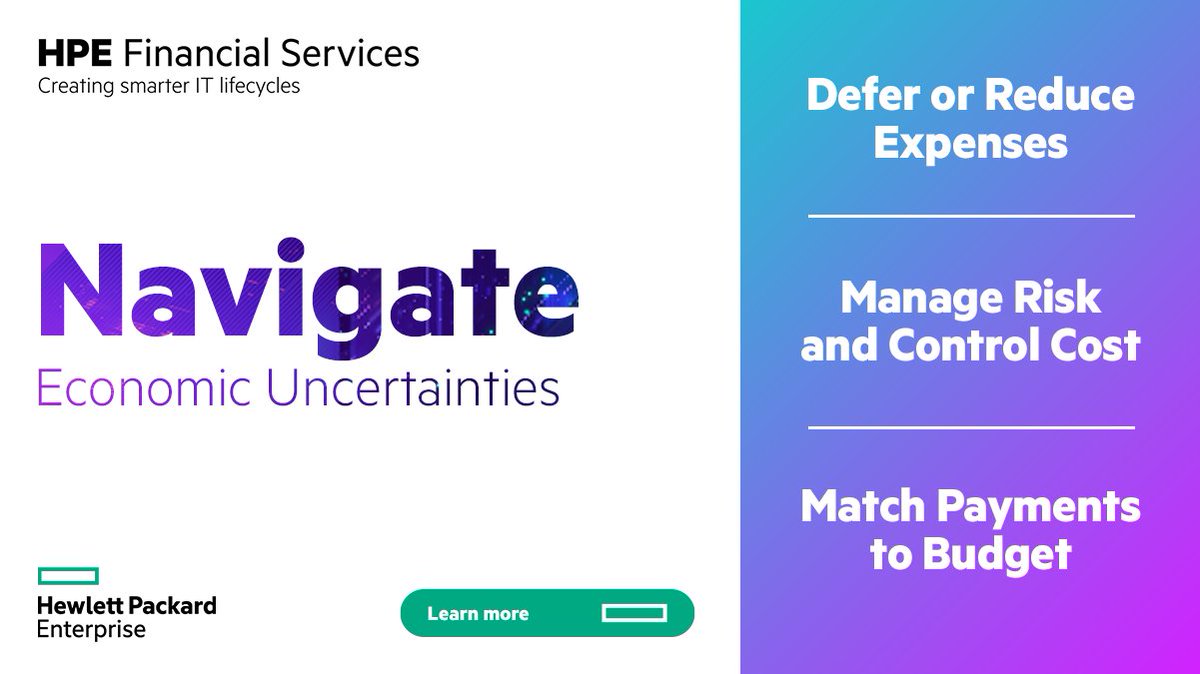 HPE Financial Services
Creating smarter IT lifecycles

Navigate
Economic Uncertainties

Hewlett Packard
Enterprise

Learn more

Defer or Reduce Expenses

Manage Risk and Control Cost

Match Payments to Budget